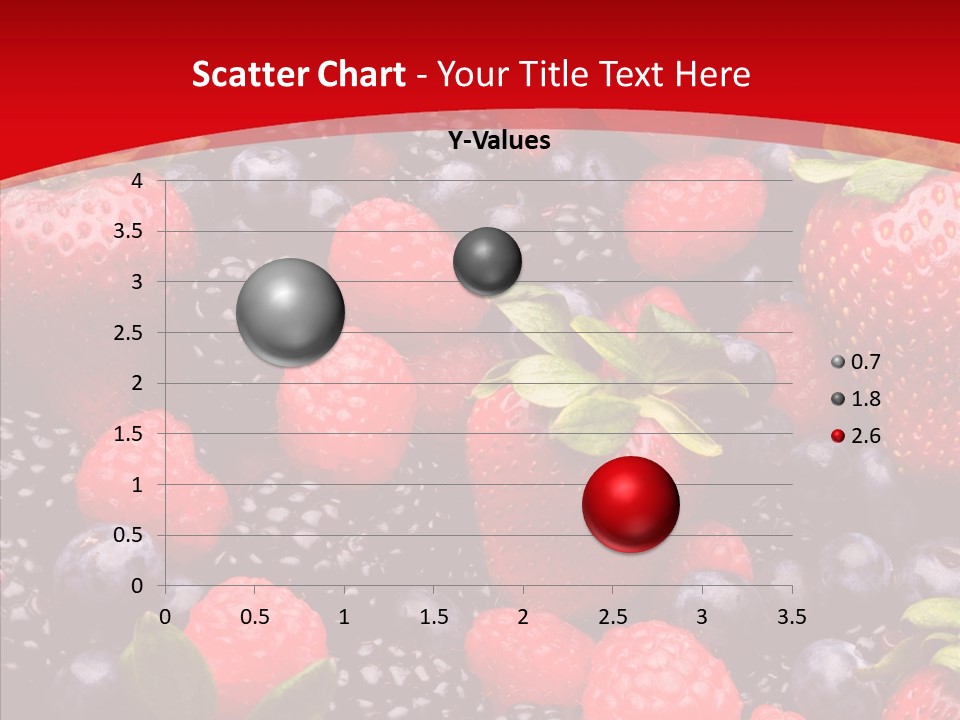 Scatter Chart - Your Title Text Here

Y-Values

4
3.5
3
2.5
2
1.5
1
0.5
0

0 0.5 1 1.5 2 2.5 3 3.5

0.7
1.8
2.6